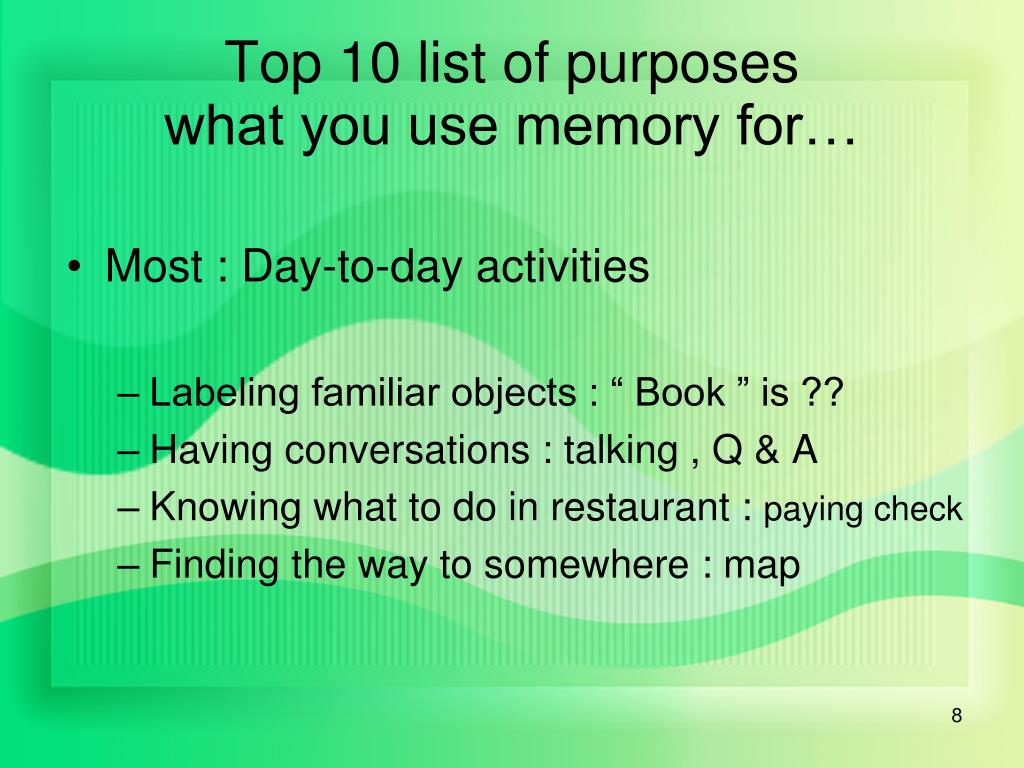 Top 10 list of purposes what you use memory for…

• Most : Day-to-day activities

– Labeling familiar objects : “ Book ” is ??
– Having conversations : talking , Q & A
– Knowing what to do in restaurant : paying check
– Finding the way to somewhere : map

8